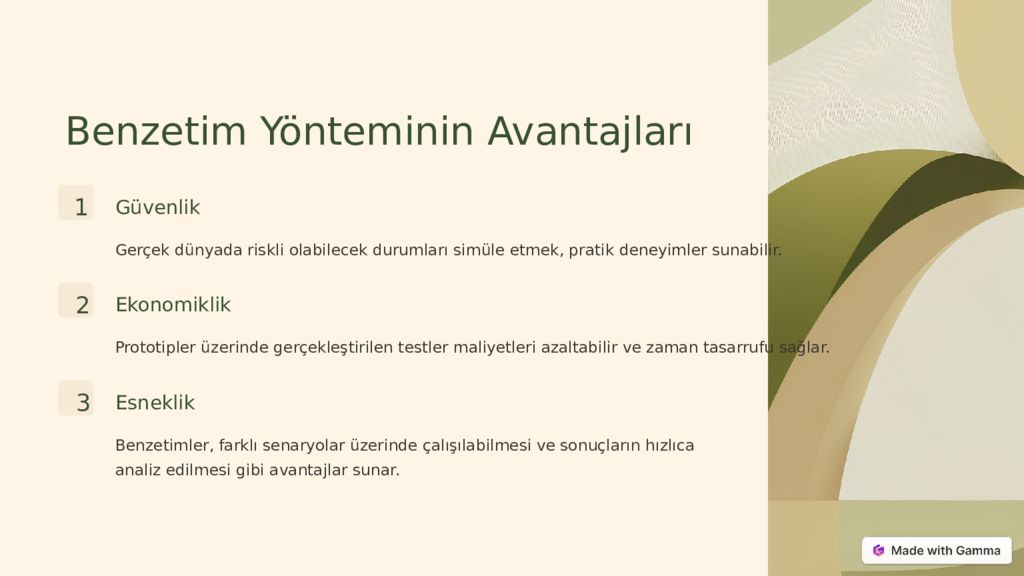 Benzetim Yönteminin Avantajları

1

Güvenlik

Gerçek dünyada riskli olabilecek durumları simüle etmek, pratik deneyimler sunabilir.

2

Ekonomiklik

Prototipler üzerinde gerçekleştirilen testler maliyetleri azaltabilir ve zaman tasarrufu sağlar.

3

Esneklik

Benzetimler, farklı senaryolar üzerinde çalışılabilmesi ve sonuçların hızlıca analiz edilmesi gibi avantajlar sunar.

Made with Gamma